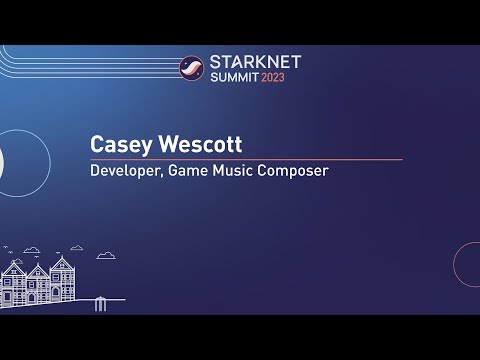 STARKNET
SUMMIT 2023

Casey Wescott

Developer, Game Music Composer